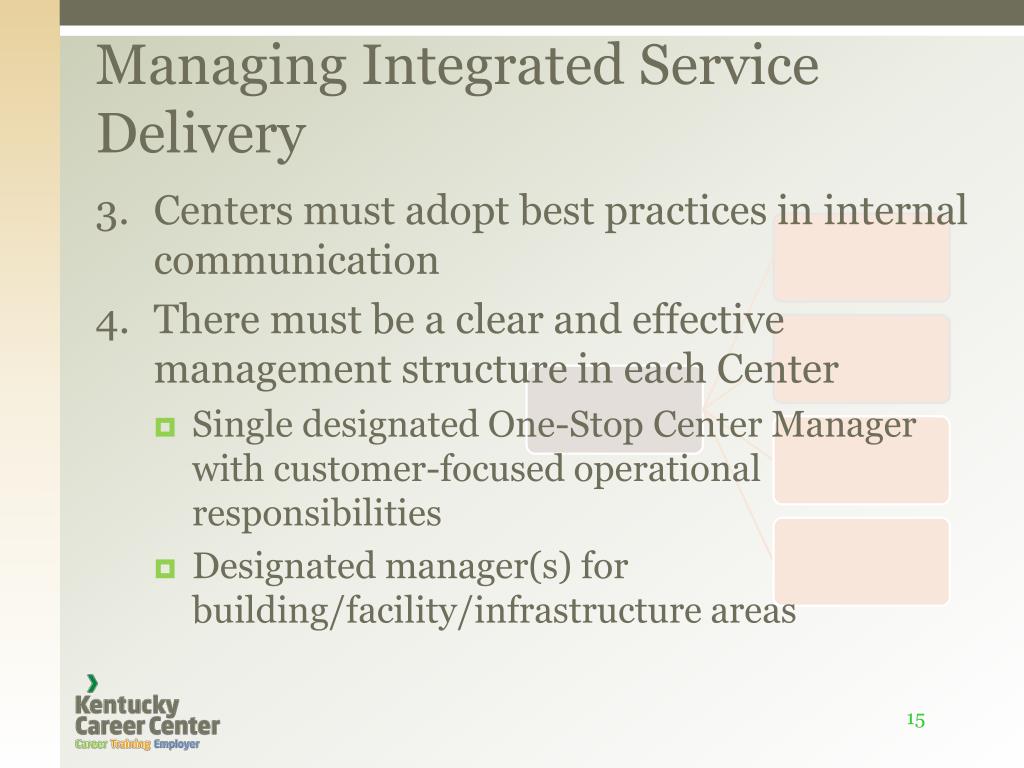 Managing Integrated Service Delivery

3. Centers must adopt best practices in internal communication

4. There must be a clear and effective management structure in each Center

Single designated One-Stop Center Manager with customer-focused operational responsibilities

Designated manager(s) for building/facility/infrastructure areas

Kentucky Career Center
Career Training Employer

15